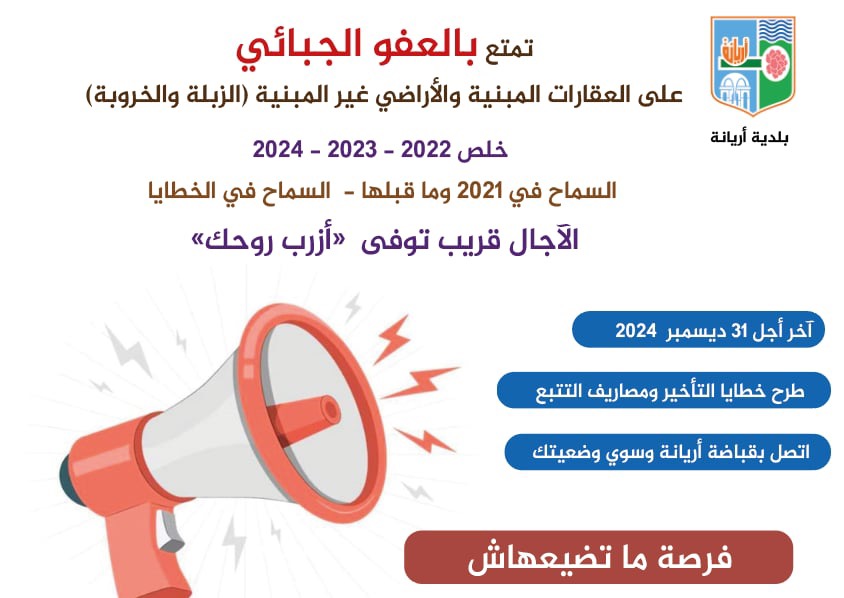 أريانة

بلدية أريانة

تمتع بالعفو الجبائي

على العقارات المبنية والأراضي غير المبنية (الزبلة والخروبة)

خلص 2022 - 2023 - 2024

السماح في 2021 وما قبلها - السماح في الخطايا

الآجال قريب توفى «أزرب روحك»

آخر أجل 31 ديسمبر 2024

طرح خطايا التأخير ومصاريف التتبع

اتصل بقباضة أريانة وسوي وضعيتك

فرصة ما تضيعهاش